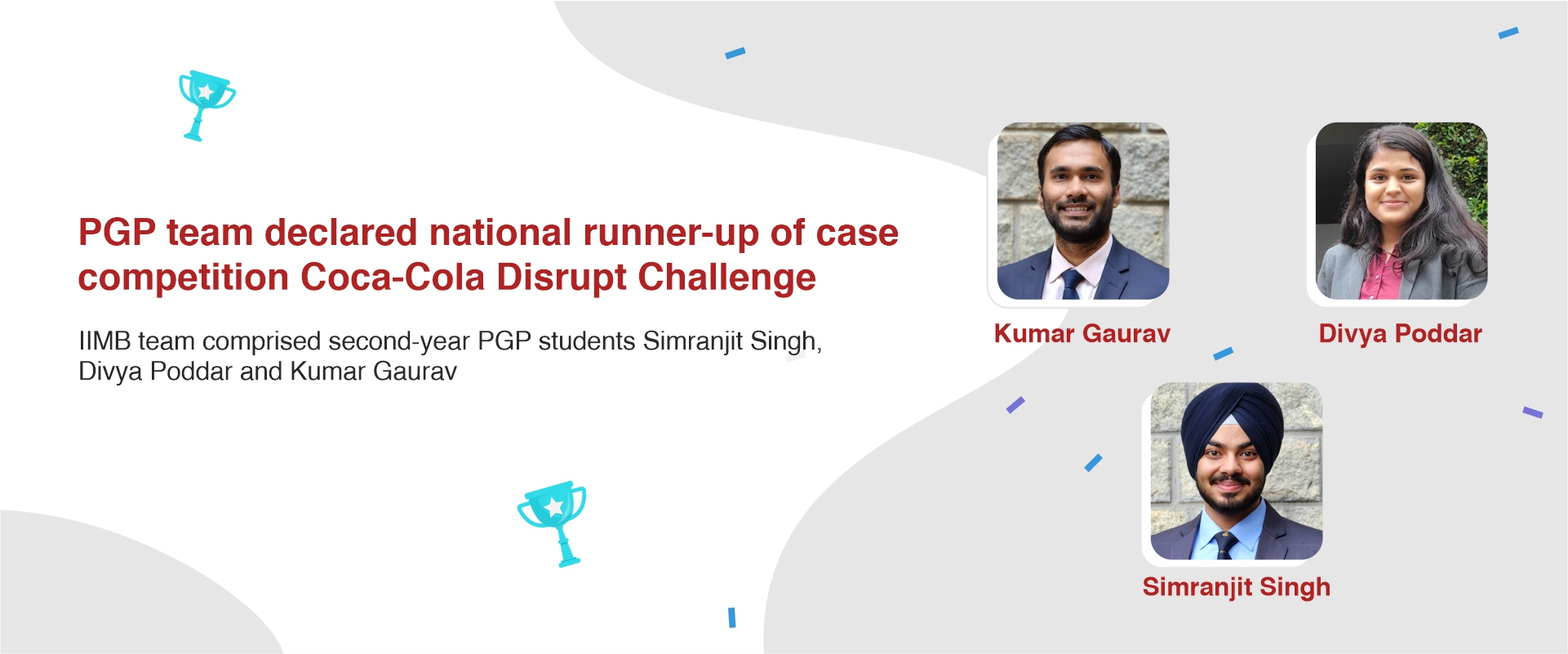 PGP team declared national runner-up of case competition Coca-Cola Disrupt Challenge

IIMB team comprised second-year PGP students Simranjit Singh, Divya Poddar and Kumar Gaurav

Kumar Gaurav

Divya Poddar

Simranjit Singh